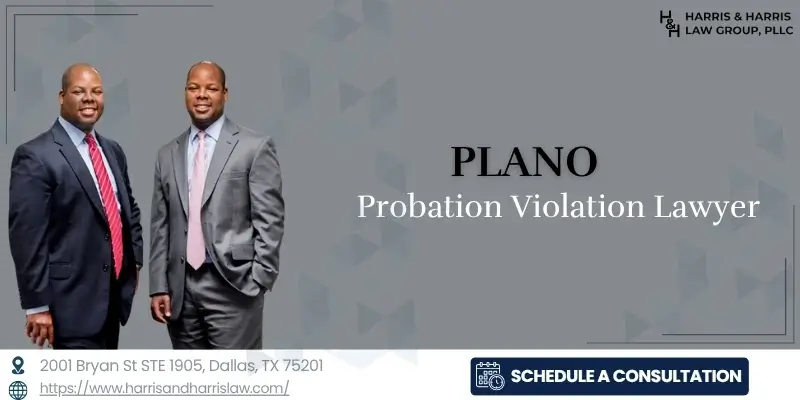 H&H HARRIS & HARRIS LAW GROUP, PLLC

PLANO
Probation Violation Lawyer

2001 Bryan St STE 1905, Dallas, TX 75201
https://www.harrisandharrislaw.com/

SCHEDULE A CONSULTATION